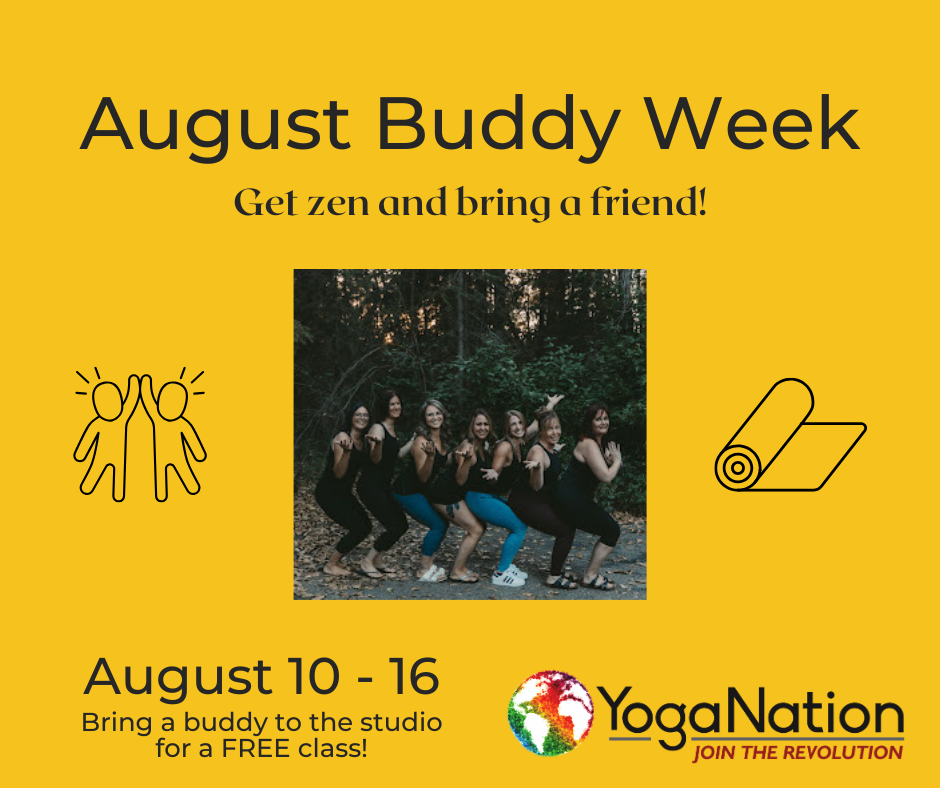 August Buddy Week

Get zen and bring a friend!

August 10 - 16

Bring a buddy to the studio for a FREE class!

YogaNation
JOIN THE REVOLUTION